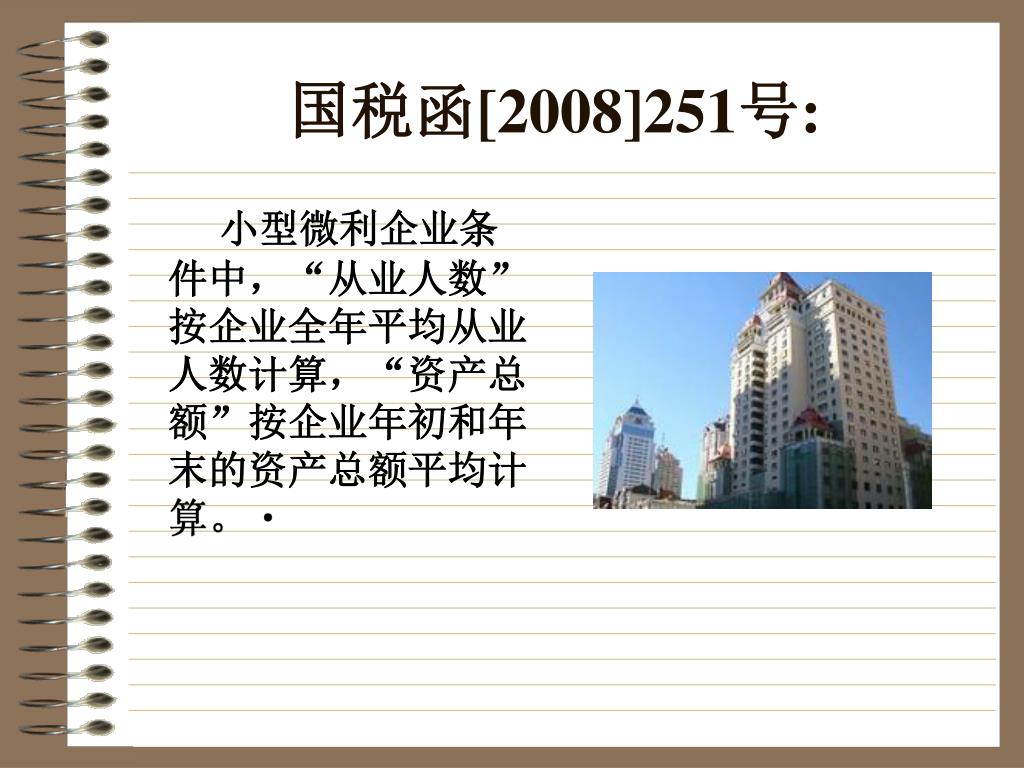 国税函[2008]251号:

小型微利企业条件中，“从业人数”按企业全年平均从业人数计算，“资产总额”按企业年初和年末的资产总额平均计算。·